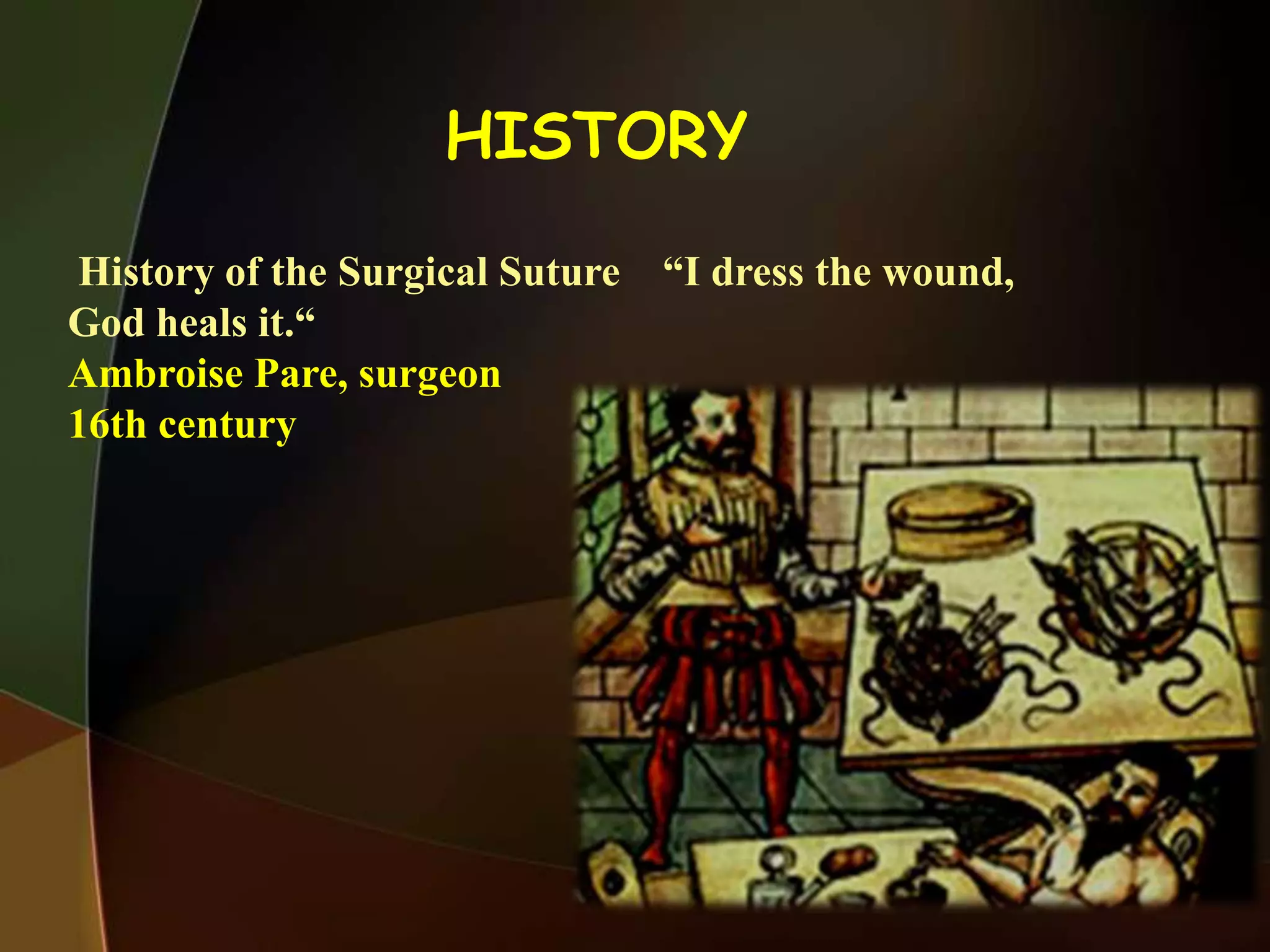 HISTORY

History of the Surgical Suture “I dress the wound, God heals it.“
Ambroise Pare, surgeon
16th century